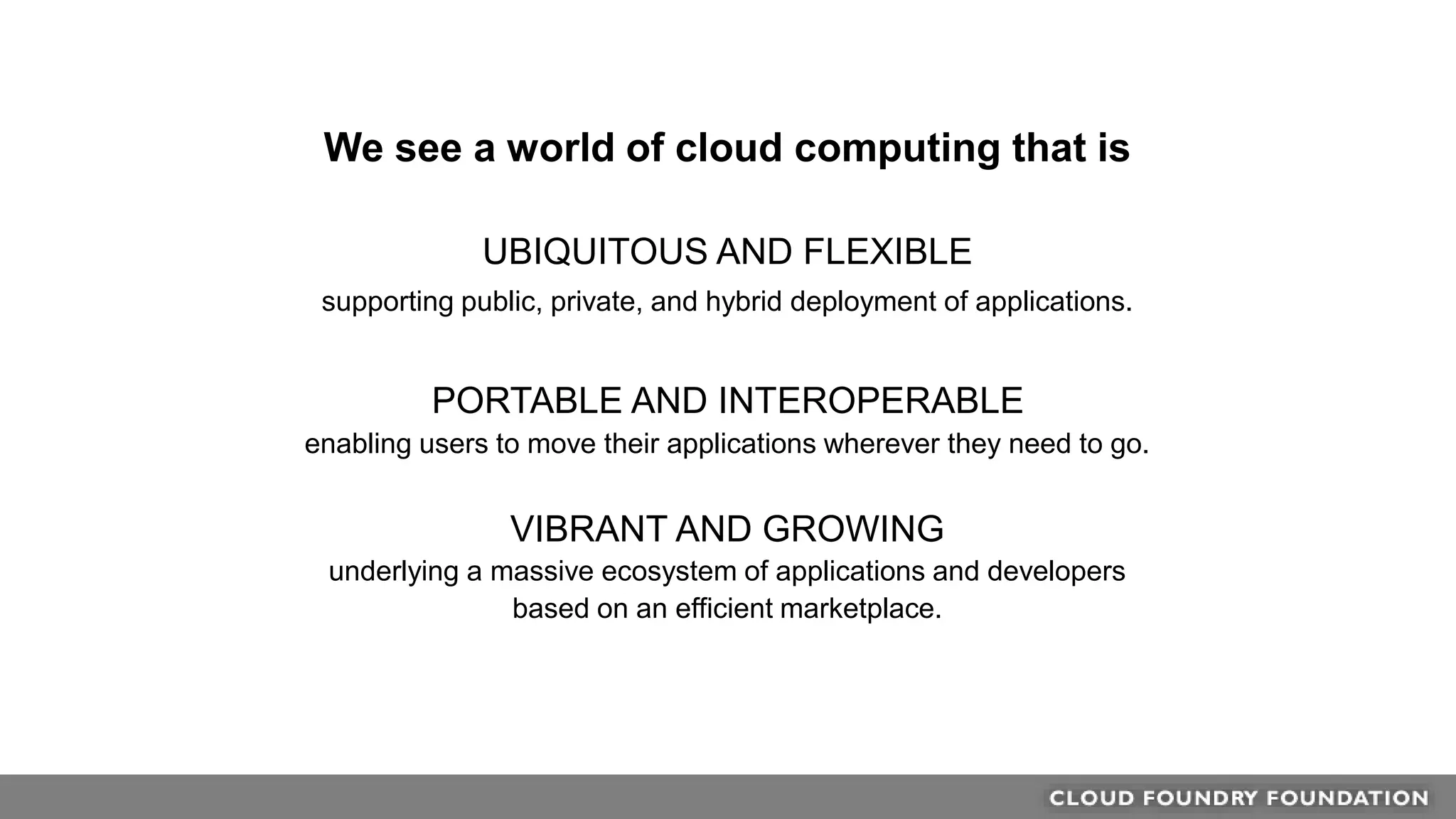 We see a world of cloud computing that is

UBIQUITOUS AND FLEXIBLE
supporting public, private, and hybrid deployment of applications.

PORTABLE AND INTEROPERABLE
enabling users to move their applications wherever they need to go.

VIBRANT AND GROWING
underlying a massive ecosystem of applications and developers based on an efficient marketplace.

CLOUD FOUNDRY FOUNDATION